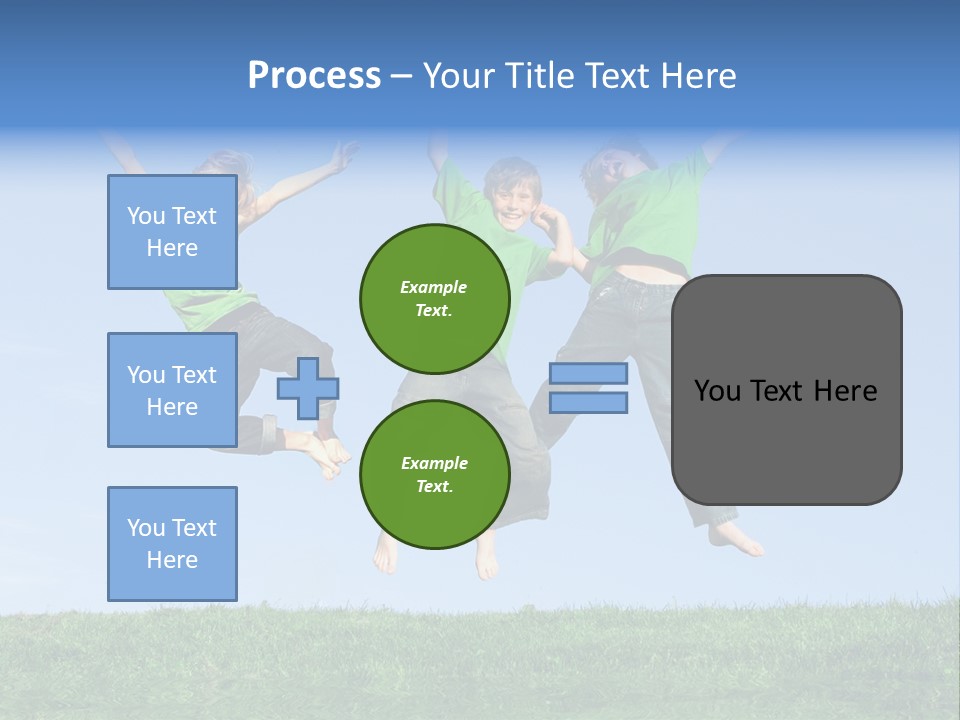 Process – Your Title Text Here

You Text Here

You Text Here

You Text Here

Example Text.

Example Text.

You Text Here